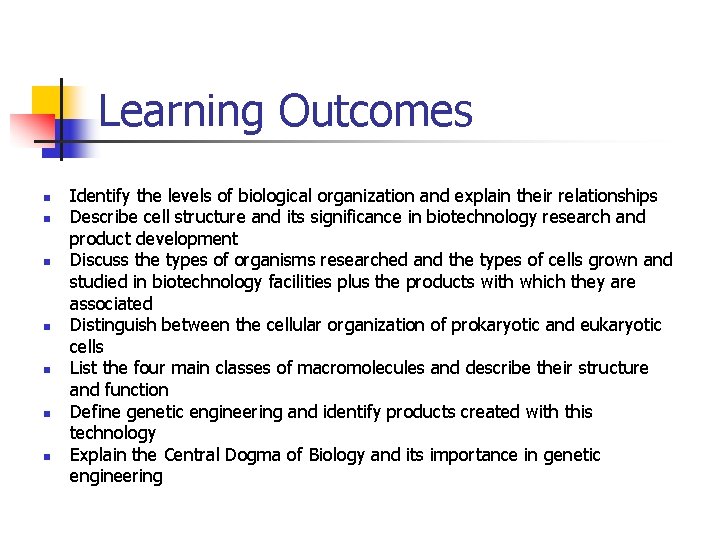 Learning Outcomes

- Identify the levels of biological organization and explain their relationships
- Describe cell structure and its significance in biotechnology research and product development
- Discuss the types of organisms researched and the types of cells grown and studied in biotechnology facilities plus the products with which they are associated
- Distinguish between the cellular organization of prokaryotic and eukaryotic cells
- List the four main classes of macromolecules and describe their structure and function
- Define genetic engineering and identify products created with this technology
- Explain the Central Dogma of Biology and its importance in genetic engineering